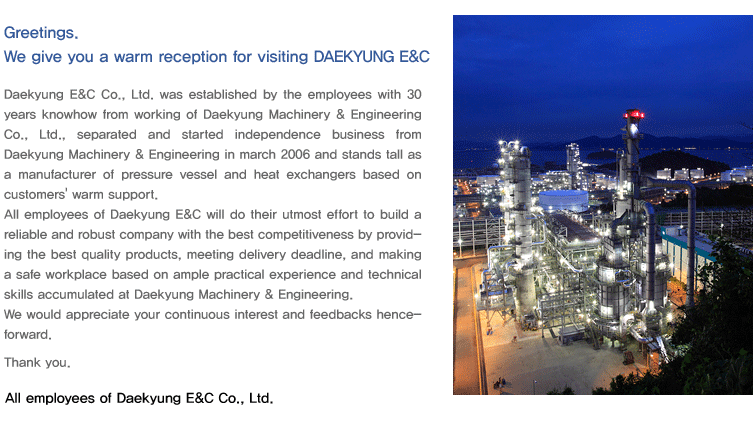 Greetings.
We give you a warm reception for visiting DAEKYUNG E&C

Daekyung E&C Co., Ltd. was established by the employees with 30 years knowhow from working of Daekyung Machinery & Engineering Co., Ltd., separated and started independence business from Daekyung Machinery & Engineering in march 2006 and stands tall as a manufacturer of pressure vessel and heat exchangers based on customers' warm support.
All employees of Daekyung E&C will do their utmost effort to build a reliable and robust company with the best competitiveness by providing the best quality products, meeting delivery deadline, and making a safe workplace based on ample practical experience and technical skills accumulated at Daekyung Machinery & Engineering.
We would appreciate your continuous interest and feedbacks henceforward.

Thank you.

All employees of Daekyung E&C Co., Ltd.